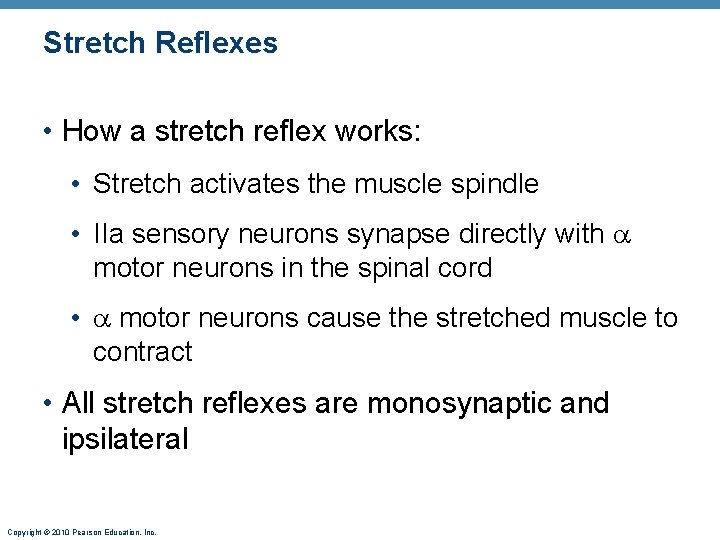 Stretch Reflexes

• How a stretch reflex works:

• Stretch activates the muscle spindle

• IIa sensory neurons synapse directly with $\alpha$ motor neurons in the spinal cord

• $\alpha$ motor neurons cause the stretched muscle to contract

• All stretch reflexes are monosynaptic and ipsilateral

Copyright © 2010 Pearson Education, Inc.